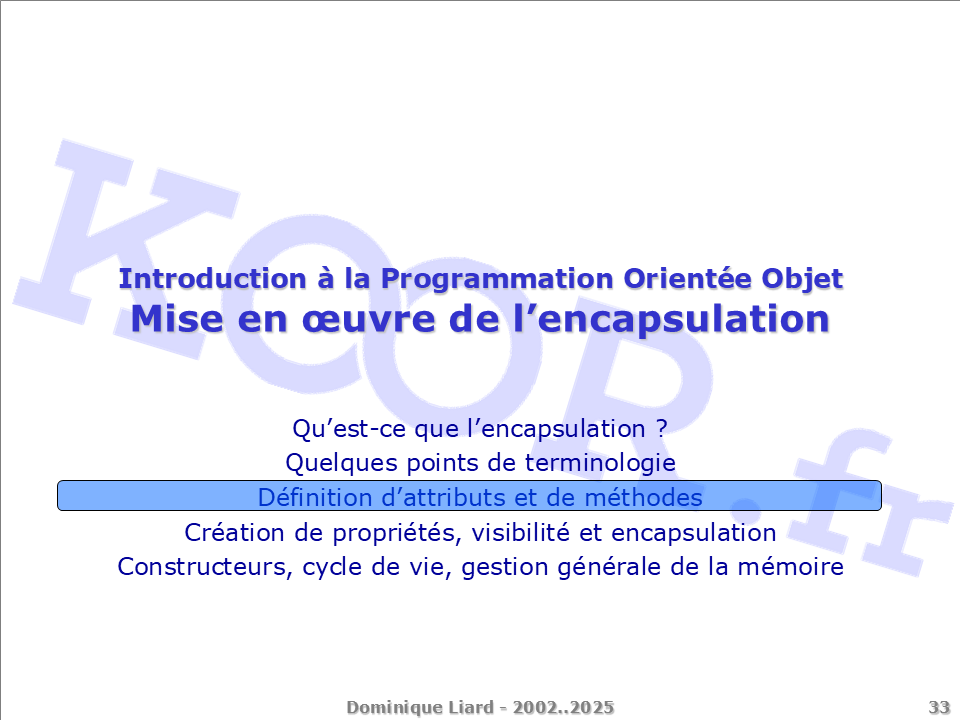 KOOR.fr

Introduction à la Programmation Orientée Objet
Mise en œuvre de l’encapsulation

Qu’est-ce que l’encapsulation ?
Quelques points de terminologie
Définition d’attributs et de méthodes
Création de propriétés, visibilité et encapsulation
Constructeurs, cycle de vie, gestion générale de la mémoire

Dominique Liard - 2002..2025

33